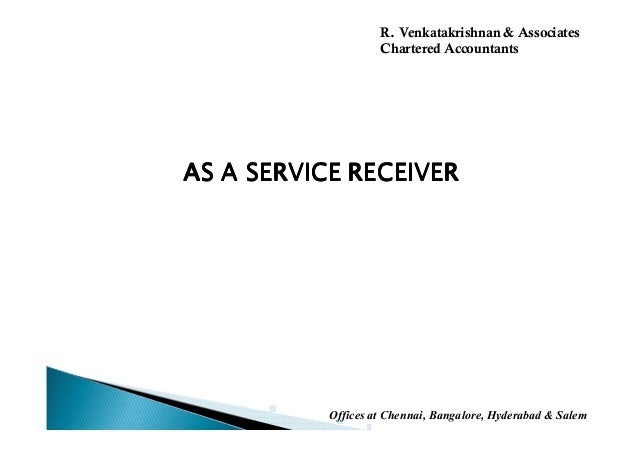 R. Venkatakrishnan & Associates
Chartered Accountants

AS A SERVICE RECEIVER

Offices at Chennai, Bangalore, Hyderabad & Salem